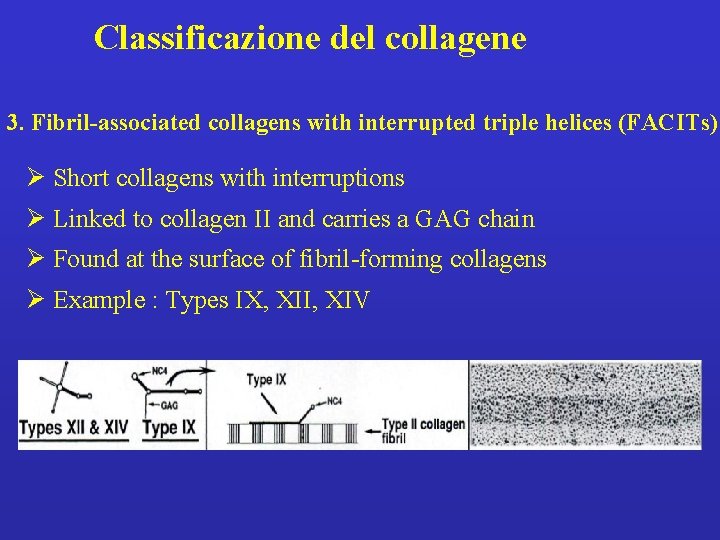 Classificazione del collagene

3. Fibril-associated collagens with interrupted triple helices (FACITs)

➢ Short collagens with interruptions
➢ Linked to collagen II and carries a GAG chain
➢ Found at the surface of fibril-forming collagens
➢ Example : Types IX, XII, XIV

Types XII & XIV
NC4
GAG
Type IX
Type IX
NC4
Type II collagen fibril